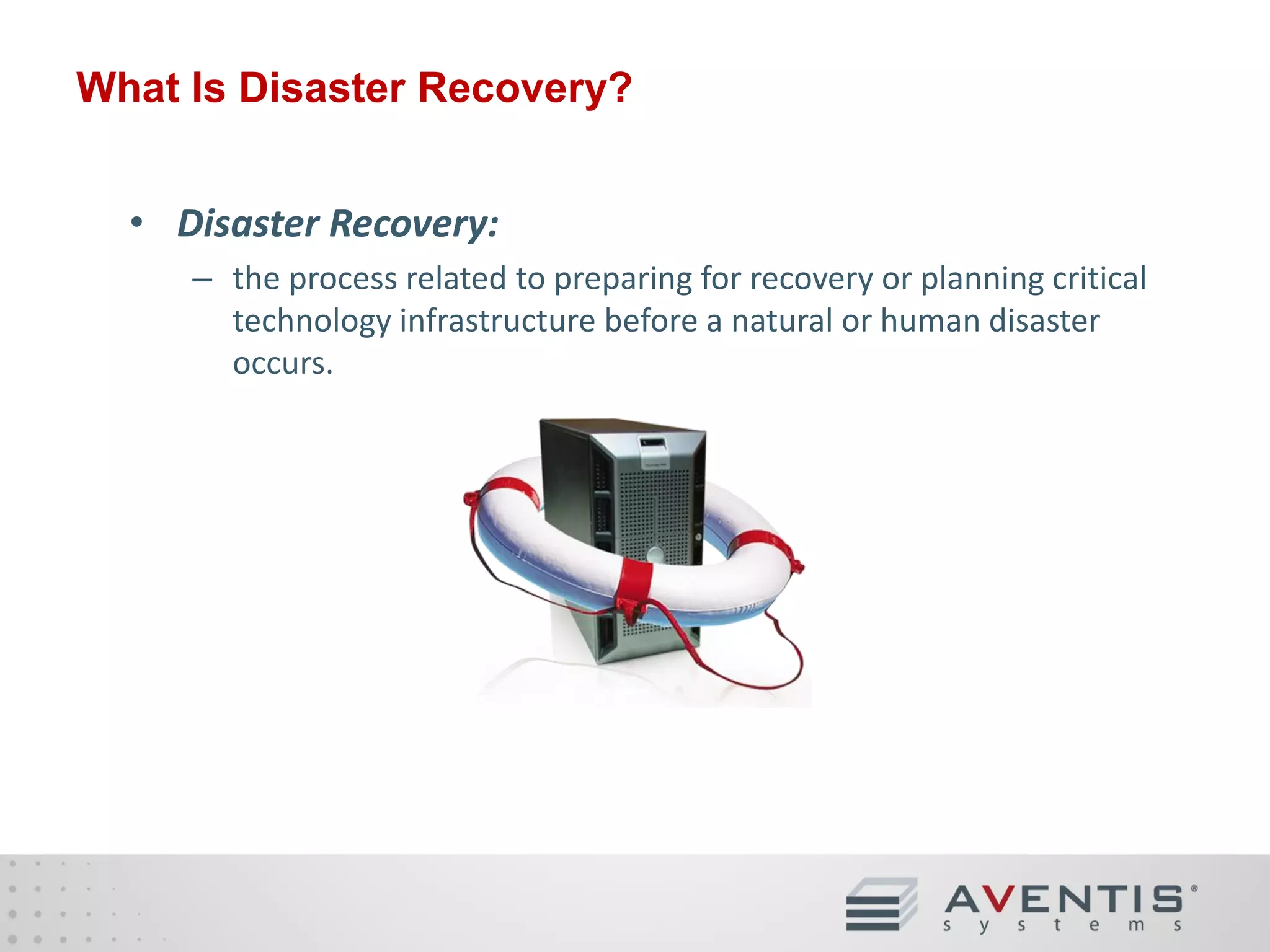 What Is Disaster Recovery?

• Disaster Recovery:

– the process related to preparing for recovery or planning critical technology infrastructure before a natural or human disaster occurs.

AVENTIS®
systems